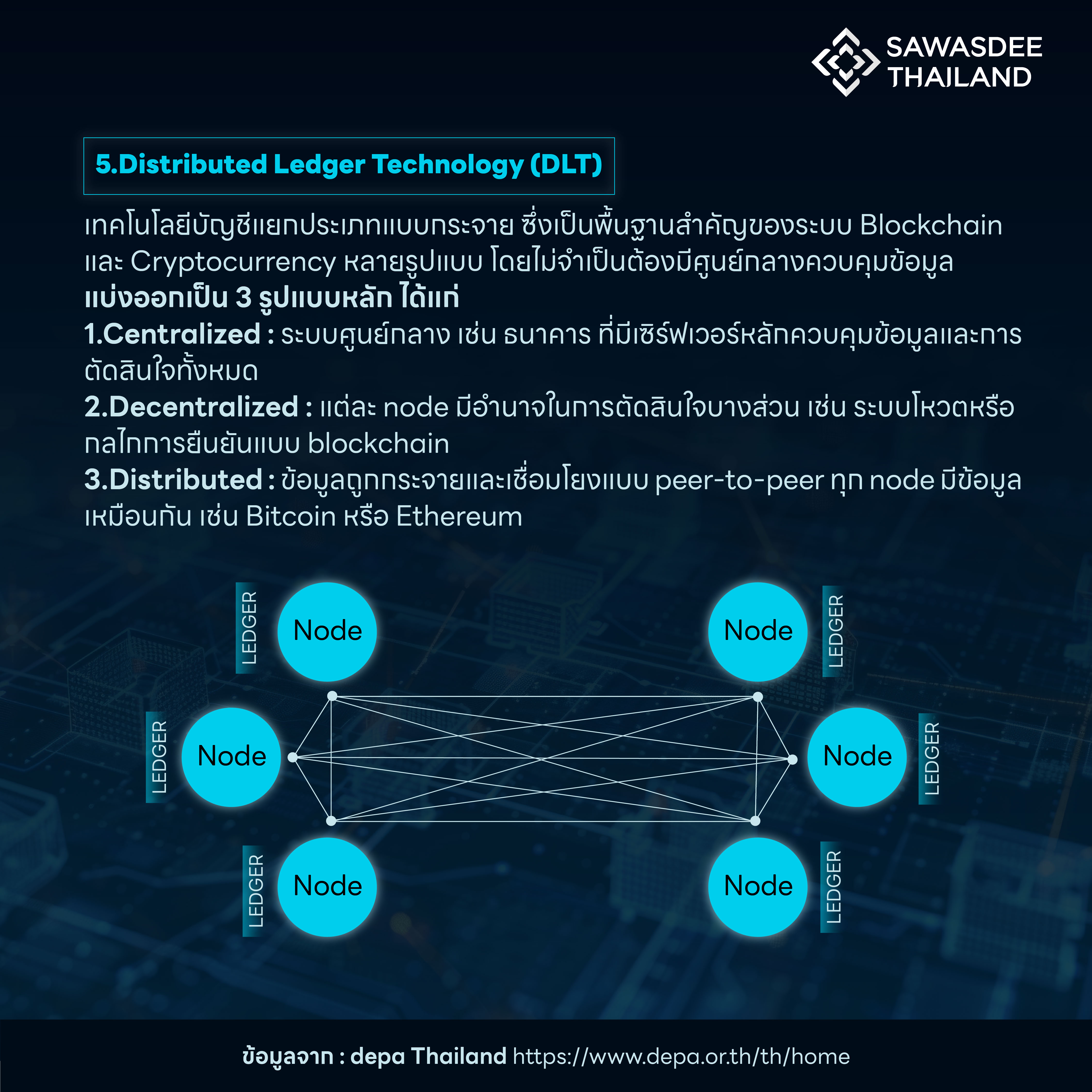 SAWASDEE THAILAND

5.Distributed Ledger Technology (DLT)

เทคโนโลยีบัญชีแยกประเภทแบบกระจาย ซึ่งเป็นพื้นฐานสำคัญของระบบ Blockchain และ Cryptocurrency หลายรูปแบบ โดยไม่จำเป็นต้องมีศูนย์กลางควบคุมข้อมูล
แบ่งออกเป็น 3 รูปแบบหลัก ได้แก่
1.Centralized : ระบบศูนย์กลาง เช่น ธนาคาร ที่มีเซิร์ฟเวอร์หลักควบคุมข้อมูลและการตัดสินใจทั้งหมด
2.Decentralized : แต่ละ node มีอำนาจในการตัดสินใจบางส่วน เช่น ระบบโหวตหรือกลไกการยืนยันแบบ blockchain
3.Distributed : ข้อมูลถูกกระจายและเชื่อมโยงแบบ peer-to-peer ทุก node มีข้อมูลเหมือนกัน เช่น Bitcoin หรือ Ethereum

LEDGER
Node
Node
LEDGER
LEDGER
Node
Node
LEDGER
LEDGER
Node
Node
LEDGER

ข้อมูลจาก : depa Thailand https://www.depa.or.th/th/home